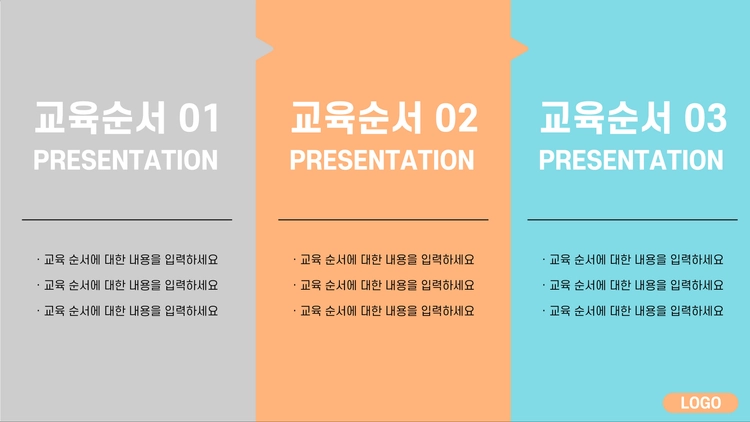 교육순서 01
PRESENTATION

· 교육 순서에 대한 내용을 입력하세요
· 교육 순서에 대한 내용을 입력하세요
· 교육 순서에 대한 내용을 입력하세요

교육순서 02
PRESENTATION

· 교육 순서에 대한 내용을 입력하세요
· 교육 순서에 대한 내용을 입력하세요
· 교육 순서에 대한 내용을 입력하세요

교육순서 03
PRESENTATION

· 교육 순서에 대한 내용을 입력하세요
· 교육 순서에 대한 내용을 입력하세요
· 교육 순서에 대한 내용을 입력하세요

LOGO